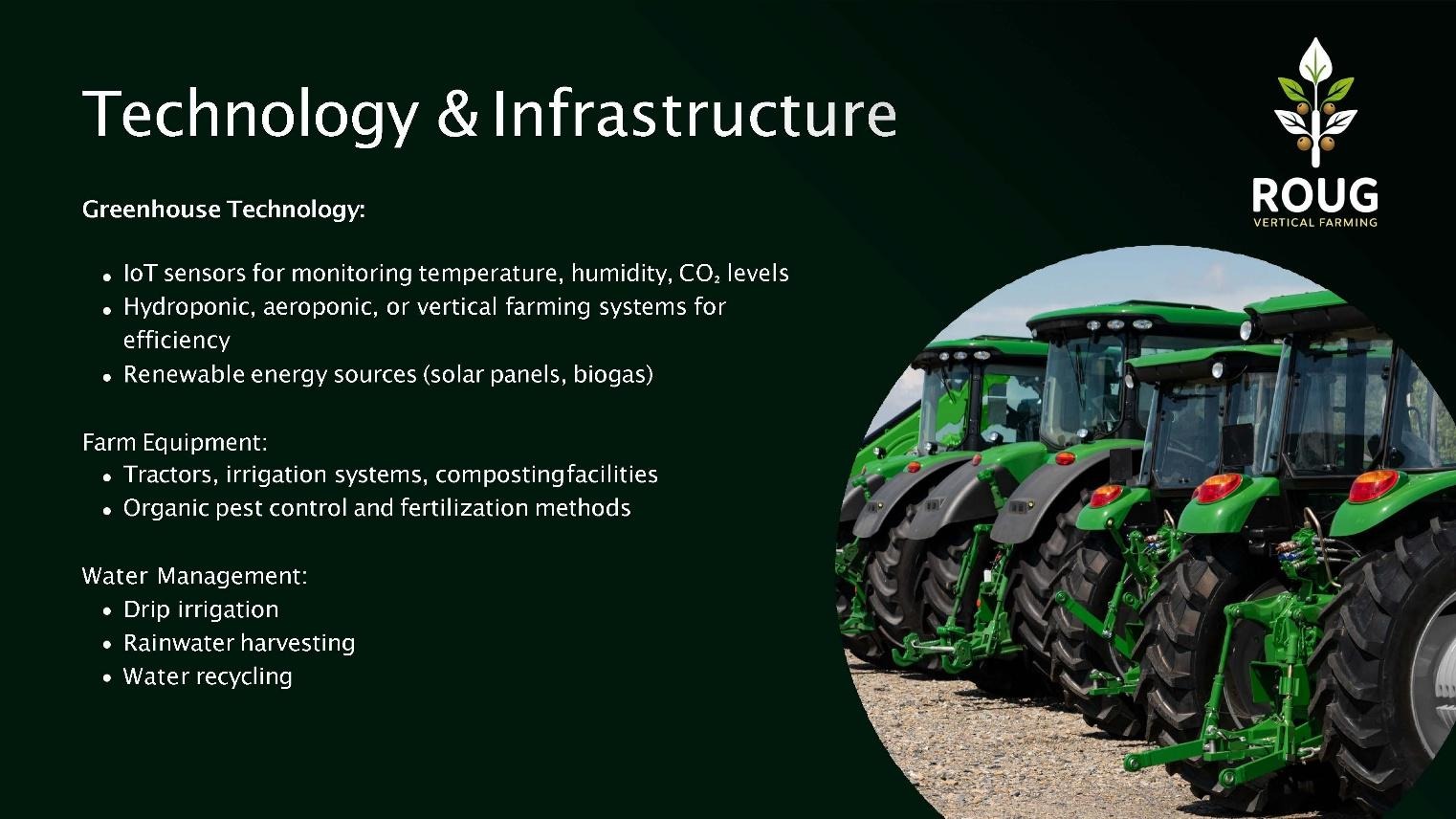 Technology & Infrastructure

ROUG
VERTICAL FARMING

Greenhouse Technology:

- IoT sensors for monitoring temperature, humidity, $CO_2$ levels
- Hydroponic, aeroponic, or vertical farming systems for efficiency
- Renewable energy sources (solar panels, biogas)

Farm Equipment:
- Tractors, irrigation systems, compostingfacilities
- Organic pest control and fertilization methods

Water Management:
- Drip irrigation
- Rainwater harvesting
- Water recycling